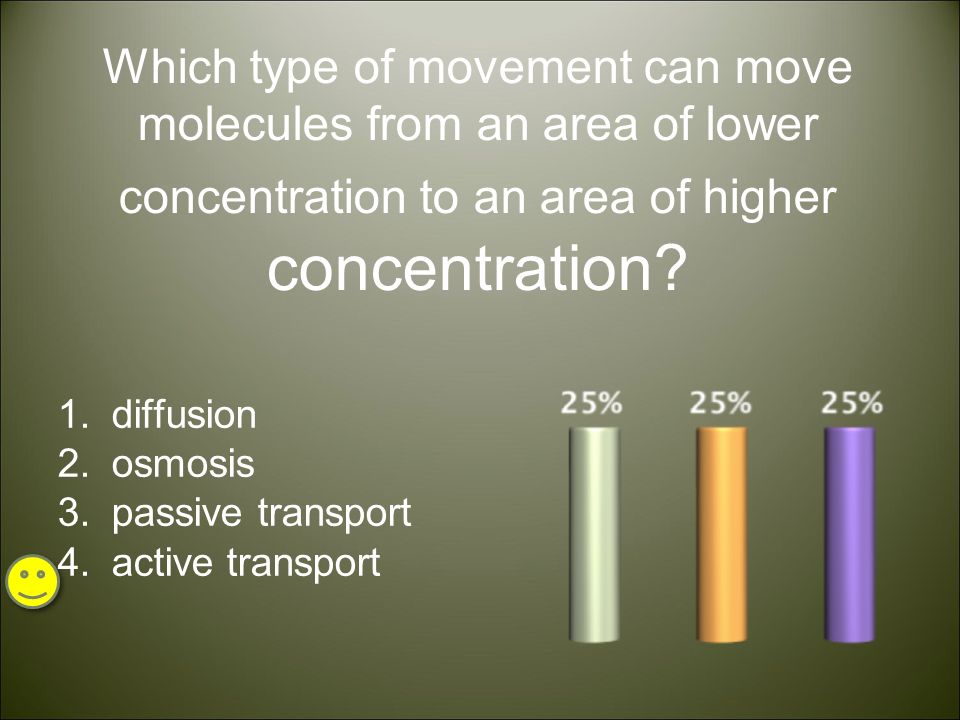 Which type of movement can move molecules from an area of lower concentration to an area of higher concentration?

1. diffusion
2. osmosis
3. passive transport
4. active transport

25%
25%
25%